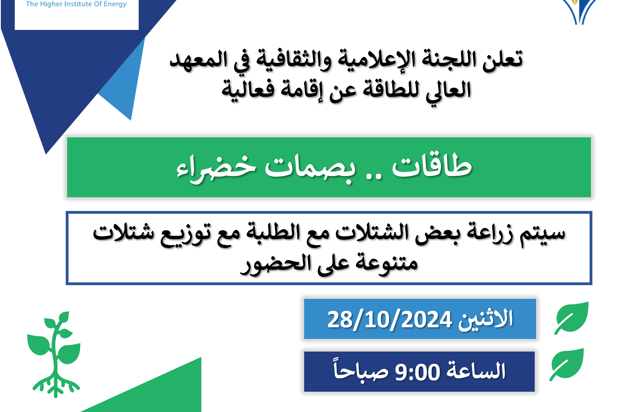 The Higher Institute Of Energy

تعلن اللجنة الإعلامية والثقافية في المعهد العالي للطاقة عن إقامة فعالية

طاقات .. بصمات خضراء

سيتم زراعة بعض الشتلات مع الطلبة مع توزيع شتلات متنوعة على الحضور

الاثنين 28/10/2024

الساعة 9:00 صباحاً